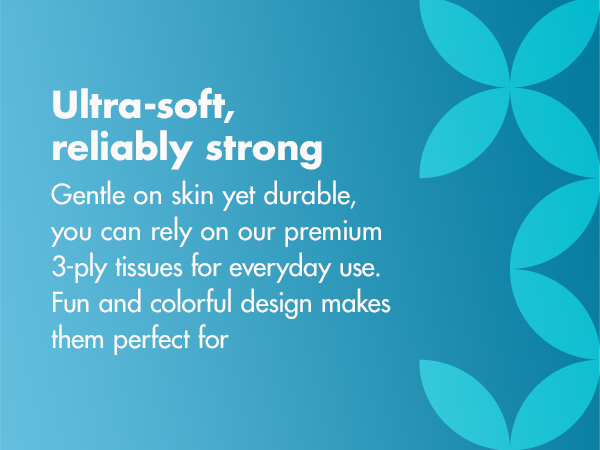 Ultra-soft, reliably strong

Gentle on skin yet durable, you can rely on our premium 3-ply tissues for everyday use. Fun and colorful design makes them perfect for